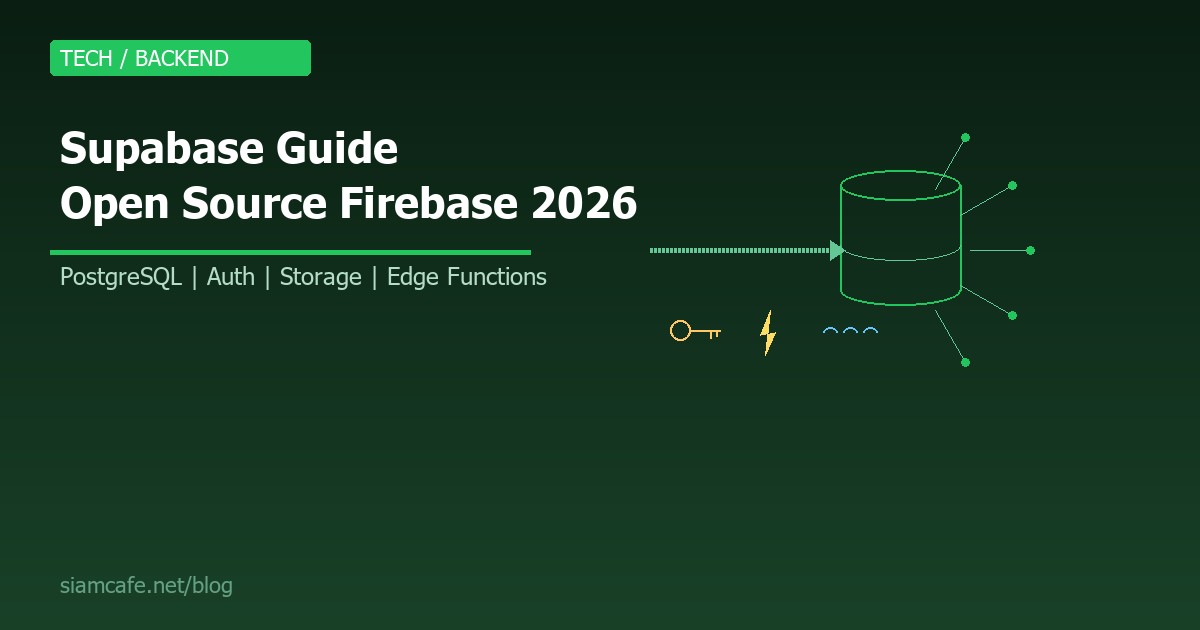 TECH / BACKEND

Supabase Guide
Open Source Firebase 2026

PostgreSQL | Auth | Storage | Edge Functions

siamcafe.net/blog